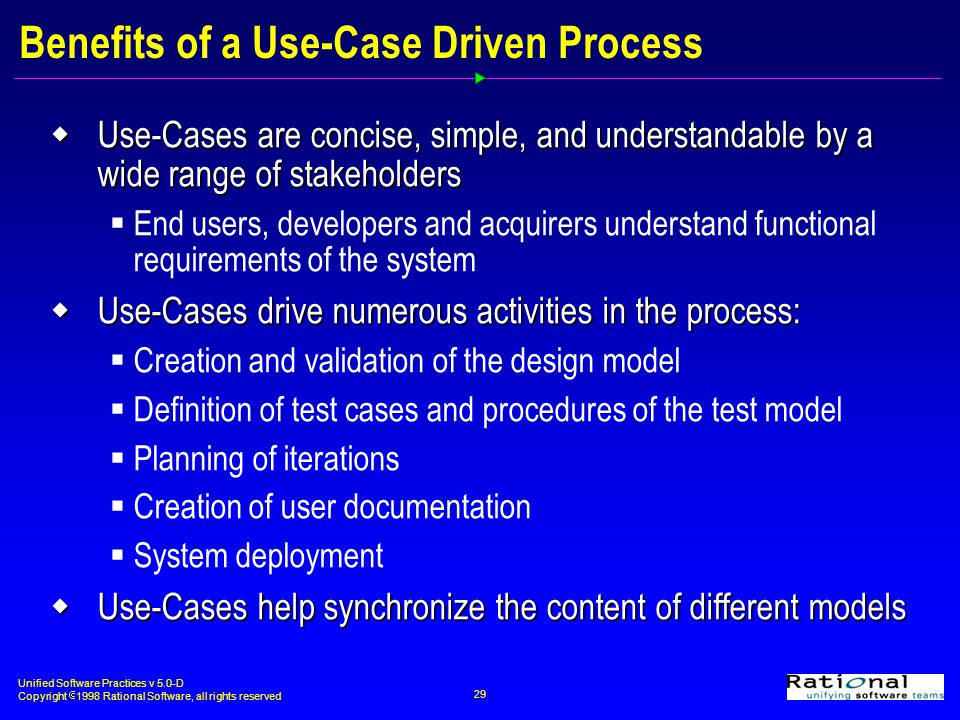 Benefits of a Use-Case Driven Process

◆ Use-Cases are concise, simple, and understandable by a wide range of stakeholders

▪ End users, developers and acquirers understand functional requirements of the system

◆ Use-Cases drive numerous activities in the process:

▪ Creation and validation of the design model

▪ Definition of test cases and procedures of the test model

▪ Planning of iterations

▪ Creation of user documentation

▪ System deployment

◆ Use-Cases help synchronize the content of different models

Unified Software Practices v 5.0-D
Copyright © 1998 Rational Software, all rights reserved

29

Rational
unifying software teams